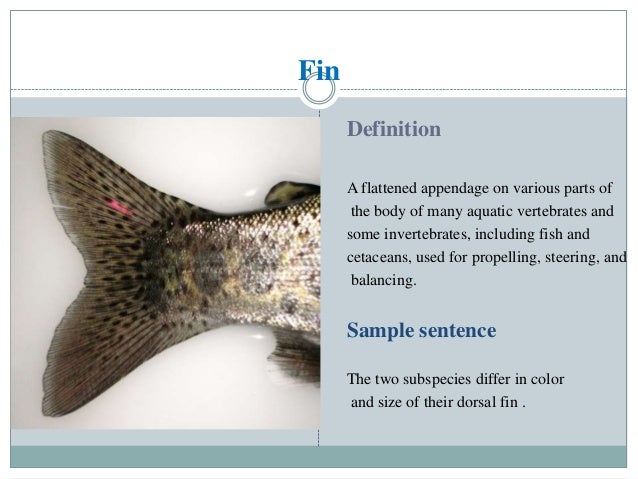 Fin

Definition

A flattened appendage on various parts of the body of many aquatic vertebrates and some invertebrates, including fish and cetaceans, used for propelling, steering, and balancing.

Sample sentence

The two subspecies differ in color and size of their dorsal fin .